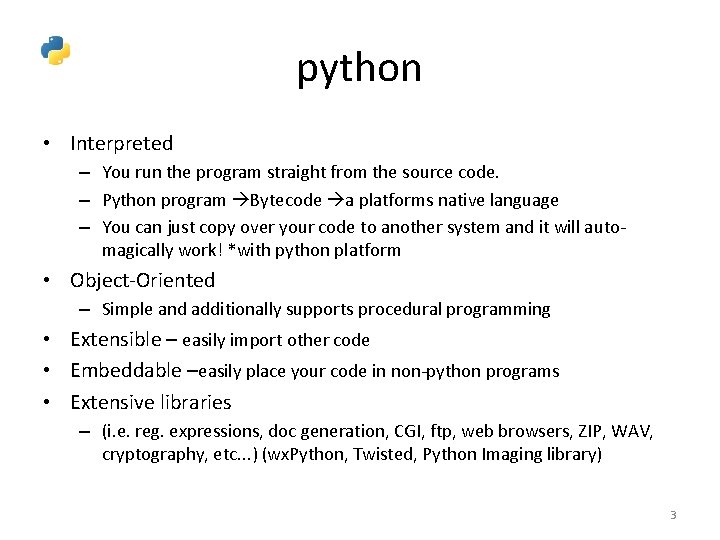 python

• Interpreted
– You run the program straight from the source code.
– Python program →Bytecode →a platforms native language
– You can just copy over your code to another system and it will auto-magically work! *with python platform
• Object-Oriented
– Simple and additionally supports procedural programming
• Extensible – easily import other code
• Embeddable –easily place your code in non-python programs
• Extensive libraries
– (i.e. reg. expressions, doc generation, CGI, ftp, web browsers, ZIP, WAV, cryptography, etc...) (wxPython, Twisted, Python Imaging library)

3